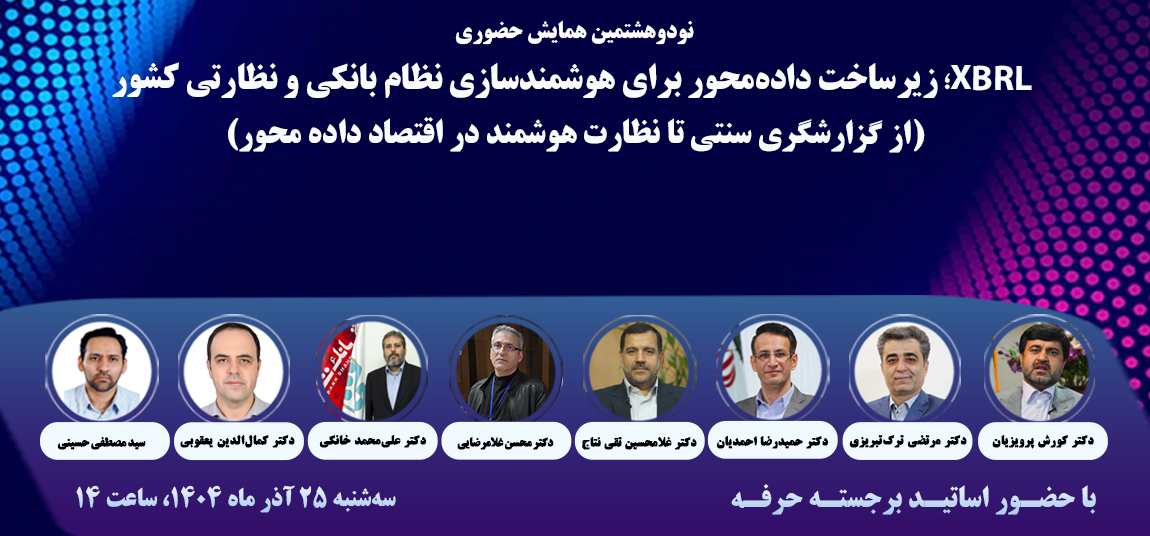 نودوهشتمین همایش حضوری

XBRL؛ زیرساخت داده‌محور برای هوشمندسازی نظام بانکی و نظارتی کشور
(از گزارشگری سنتی تا نظارت هوشمند در اقتصاد داده محور)

دکتر کورش پرویزیان

دکتر مرتضی ترک‌تبریزی

دکتر حمیدرضا احمدیان

دکتر غلامحسین تقی نتاج

دکتر محسن غلامرضایی

دکتر علی‌محمد خانکی

دکتر کمال‌الدین یعقوبی

سید مصطفی حسینی

با حضـور اساتیـد برجستـه حرفـه

سه‌شنبه ۲۵ آذر ماه ۱۴۰۴، ساعت ۱۴